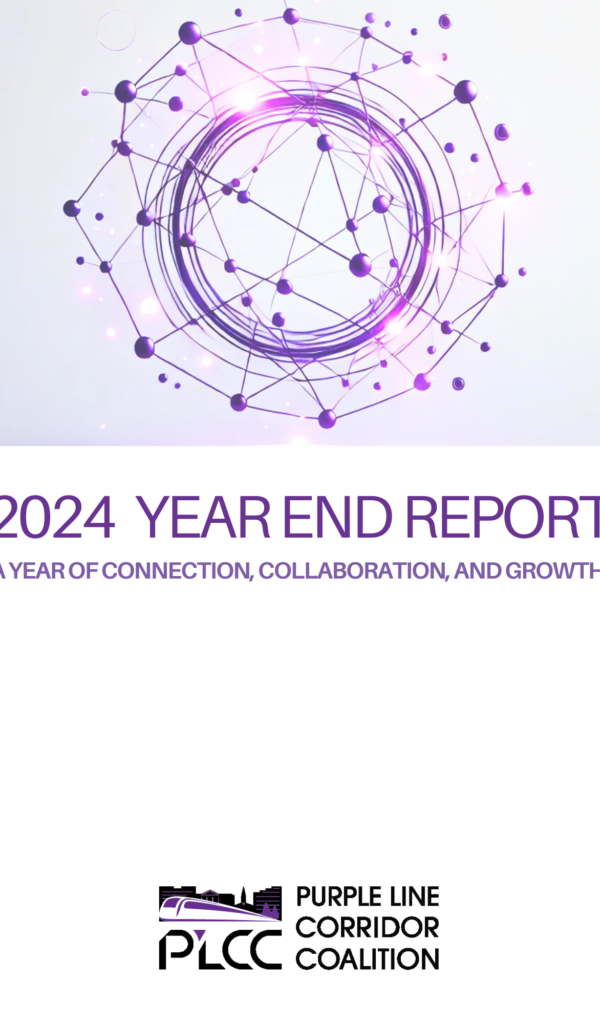 2024 YEAR END REPORT

A YEAR OF CONNECTION, COLLABORATION, AND GROWTH

PLCC PURPLE LINE CORRIDOR COALITION